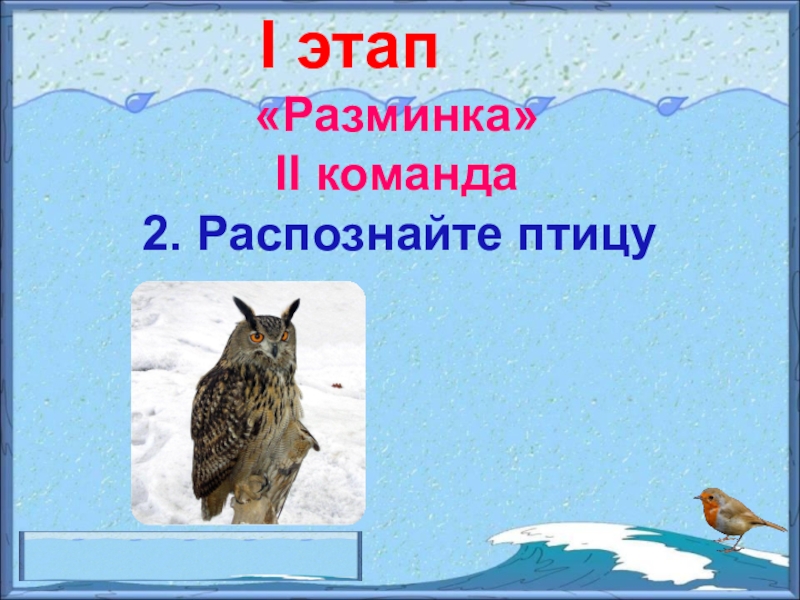 I этап

«Разминка»

II команда

2. Распознайте птицу